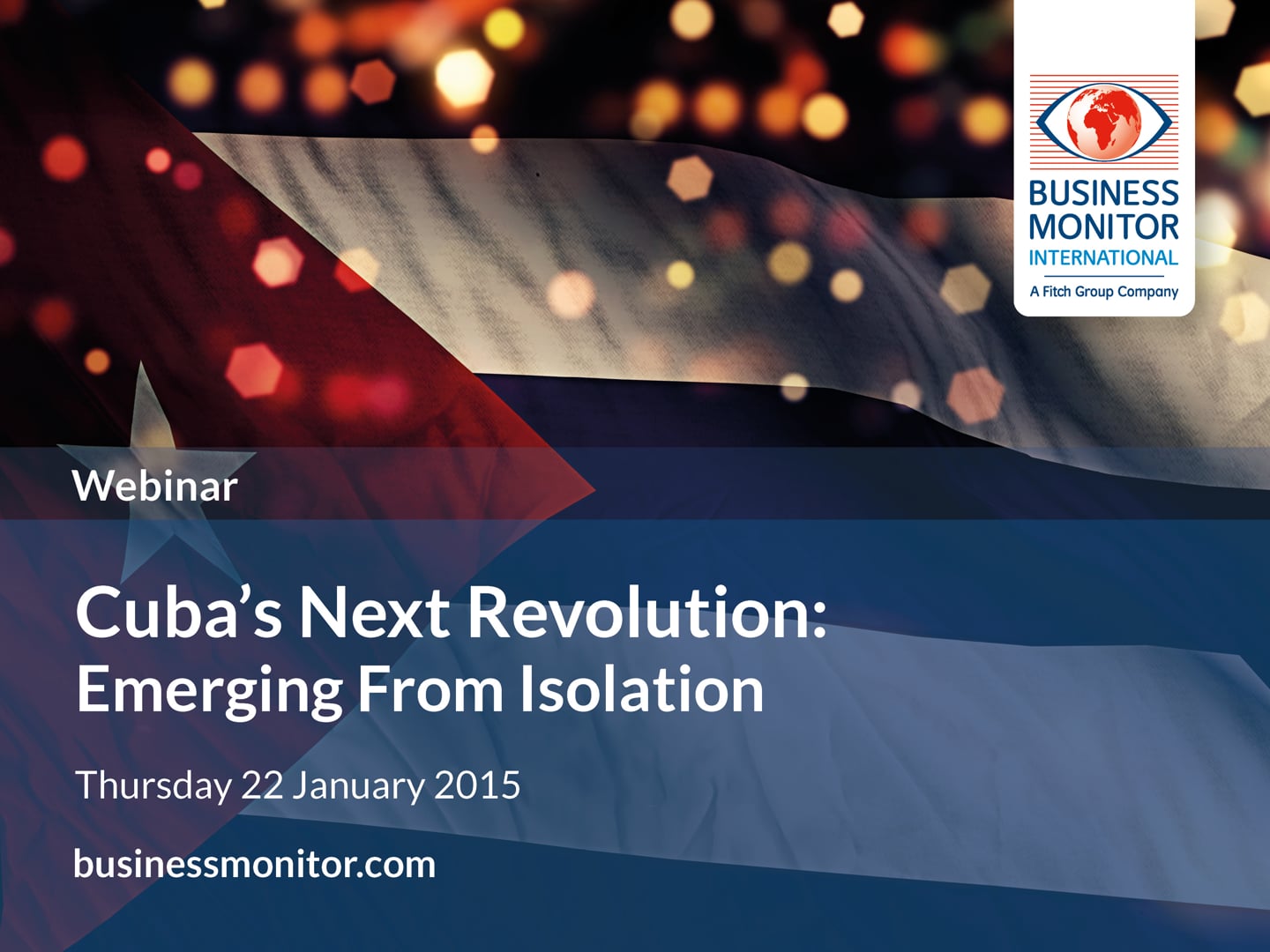 BUSINESS MONITOR INTERNATIONAL
A Fitch Group Company

Webinar

Cuba’s Next Revolution: Emerging From Isolation

Thursday 22 January 2015

businessmonitor.com